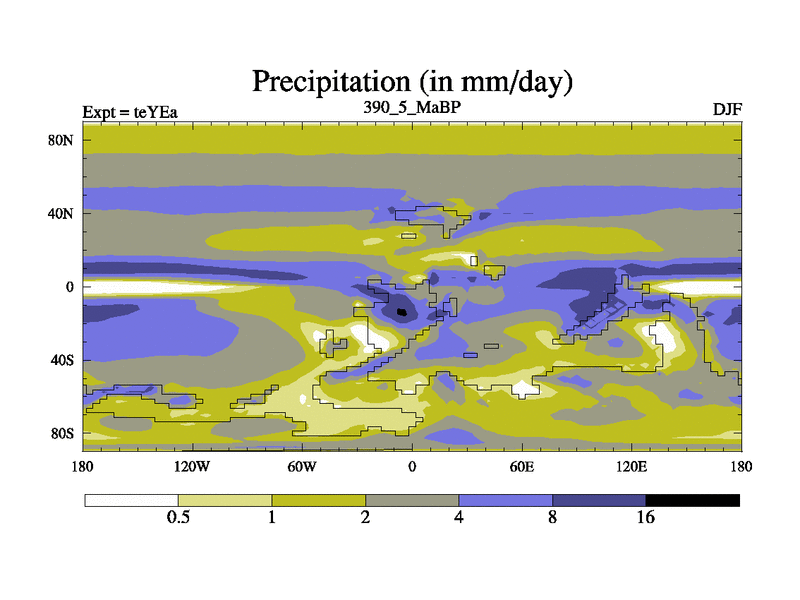 Precipitation (in mm/day)

Expt = teYEa
390_5_MaBP
DJF

80N
40N
0
40S
80S

180
120W
60W
0
60E
120E
180

0.5
1
2
4
8
16